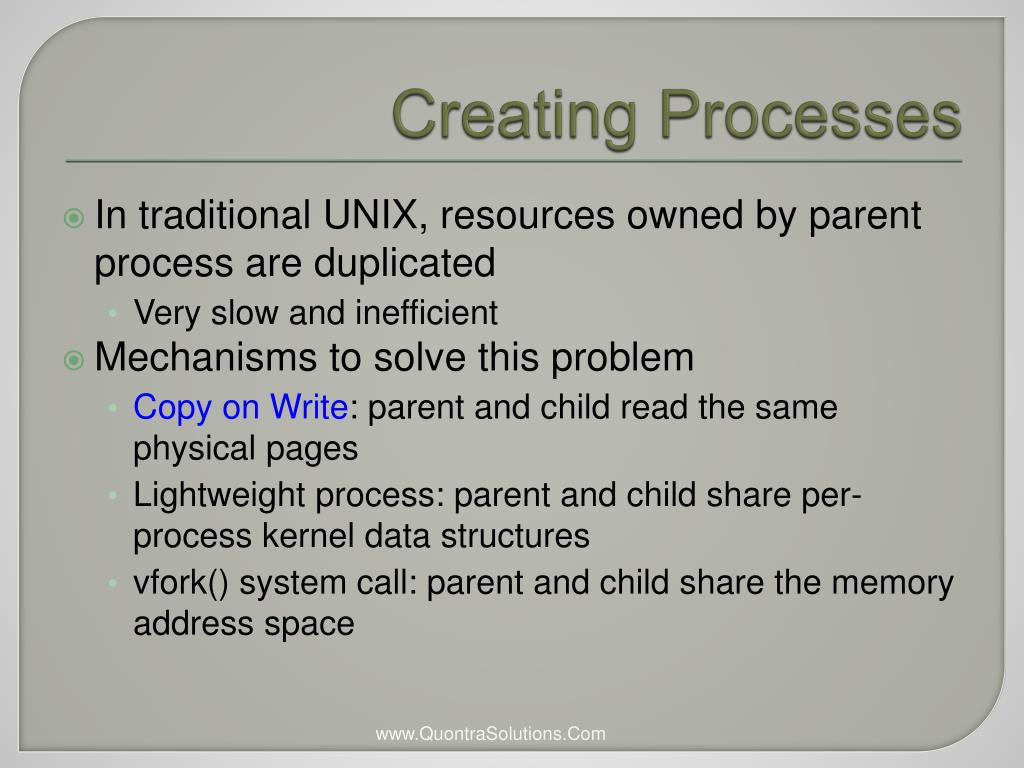 Creating Processes

In traditional UNIX, resources owned by parent process are duplicated

Very slow and inefficient

Mechanisms to solve this problem

Copy on Write: parent and child read the same physical pages

Lightweight process: parent and child share per-process kernel data structures

vfork() system call: parent and child share the memory address space

www.QuontraSolutions.Com